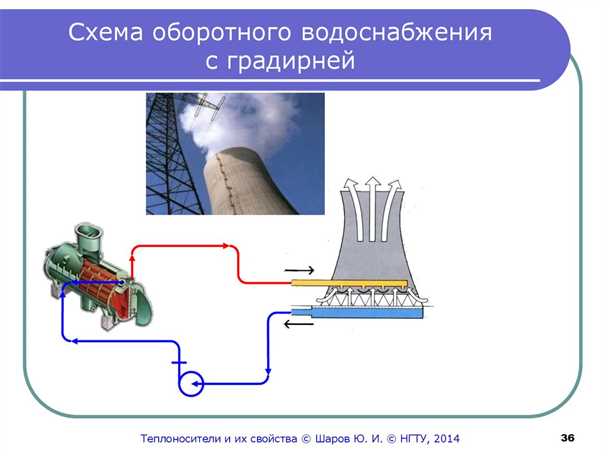 Схема оборотного водоснабжения с градирней

Теплоносители и их свойства © Шаров Ю. И. © НГТУ, 2014

36